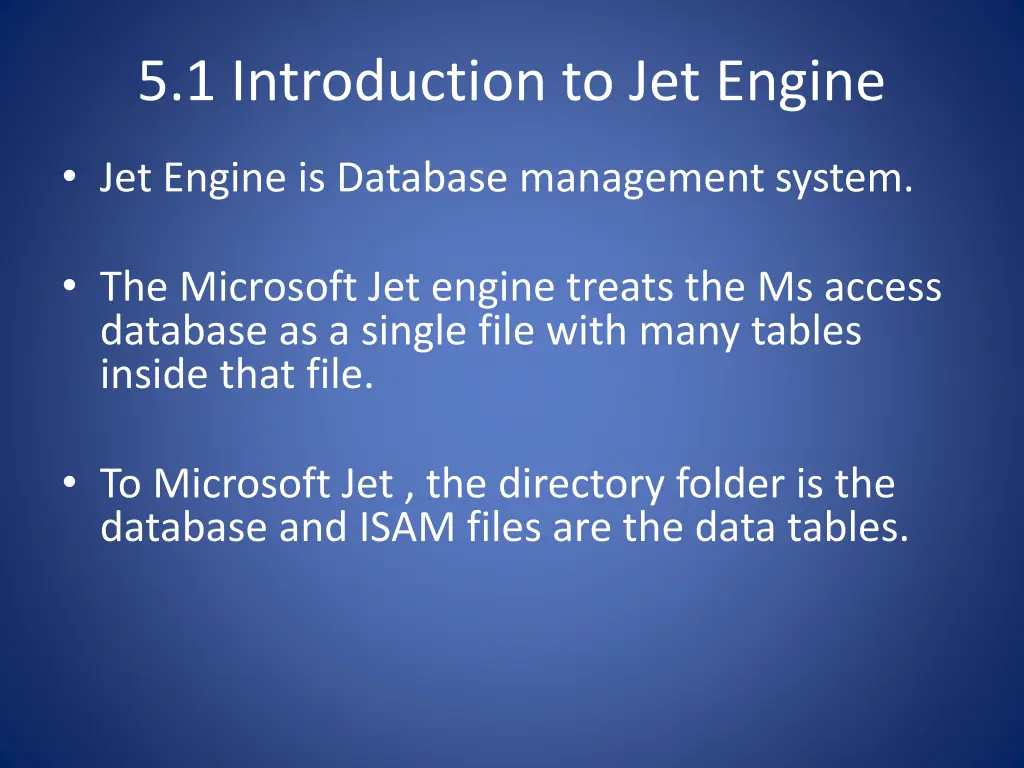 5.1 Introduction to Jet Engine

• Jet Engine is Database management system.

• The Microsoft Jet engine treats the Ms access database as a single file with many tables inside that file.

• To Microsoft Jet , the directory folder is the database and ISAM files are the data tables.